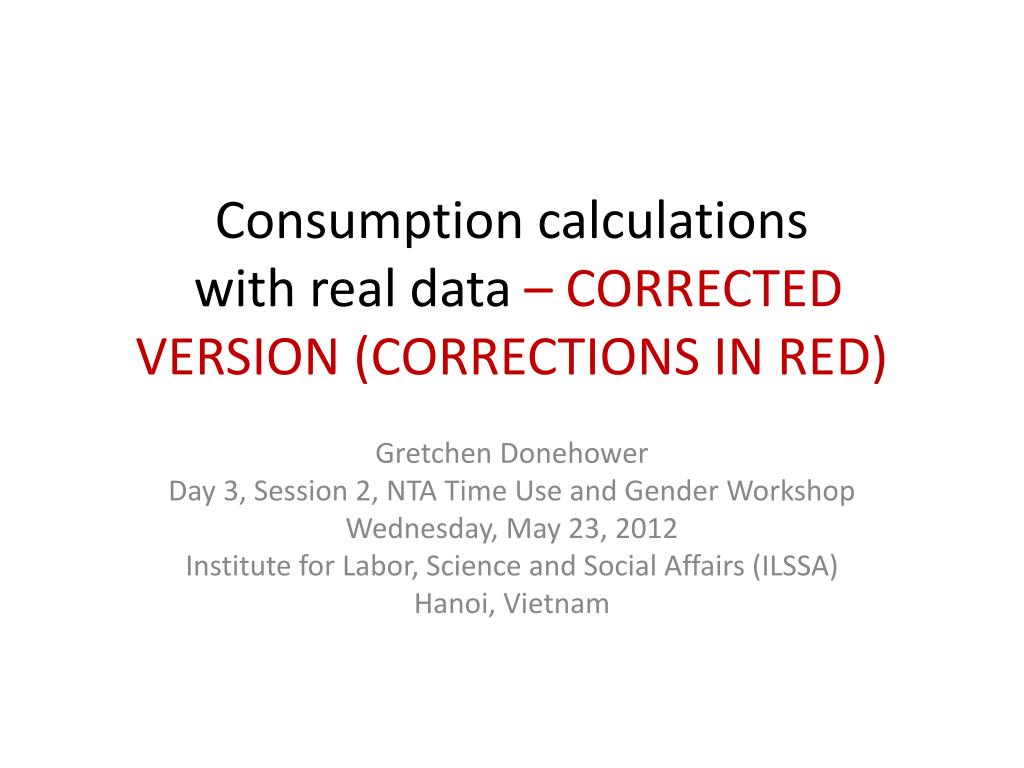 Consumption calculations with real data – CORRECTED VERSION (CORRECTIONS IN RED)

Gretchen Donehower
Day 3, Session 2, NTA Time Use and Gender Workshop
Wednesday, May 23, 2012
Institute for Labor, Science and Social Affairs (ILSSA)
Hanoi, Vietnam